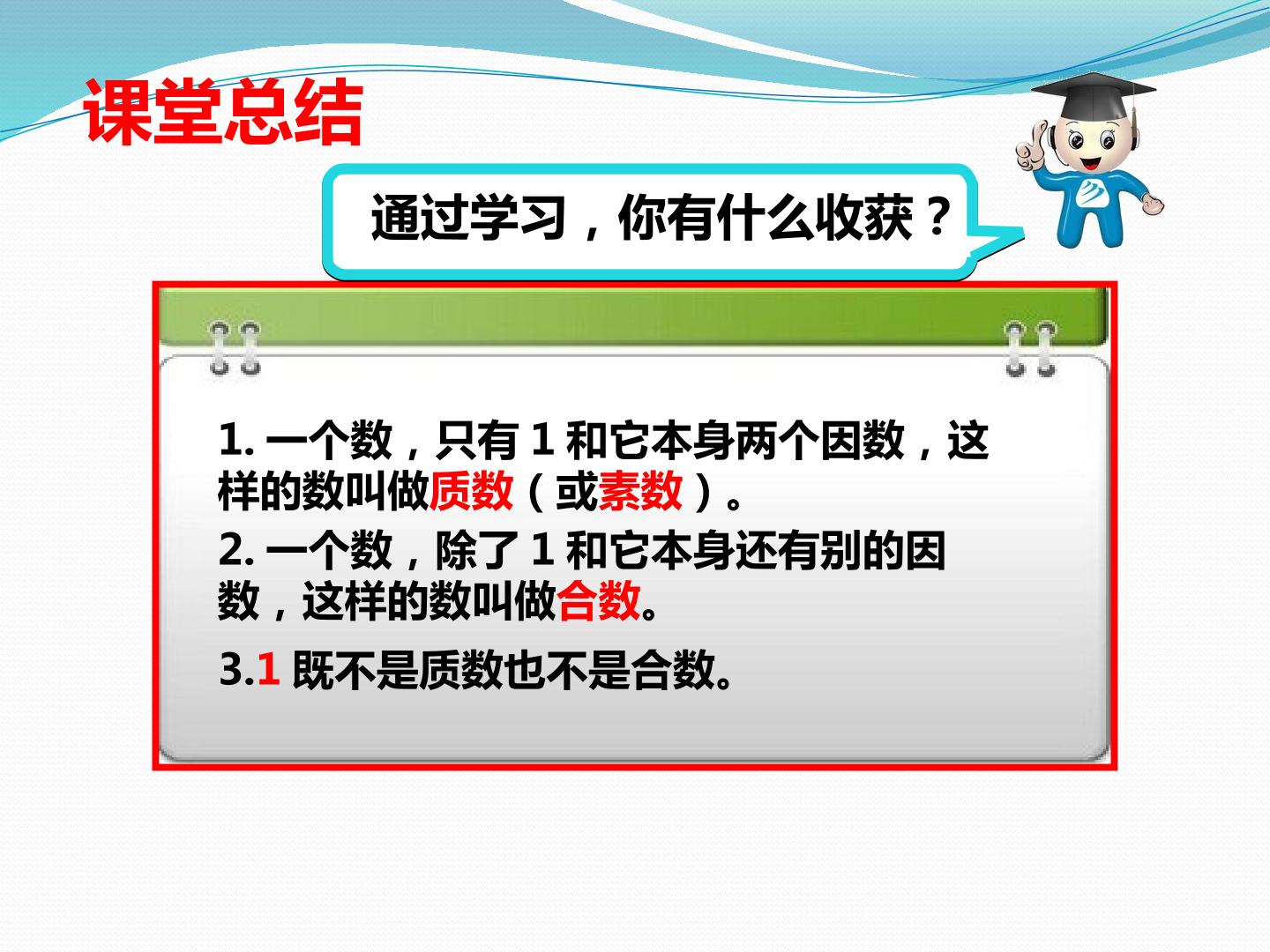 课堂总结

通过学习，你有什么收获？

1. 一个数，只有 1 和它本身两个因数，这样的数叫做质数（或素数）。

2. 一个数，除了 1 和它本身还有别的因数，这样的数叫做合数。

3.1 既不是质数也不是合数。